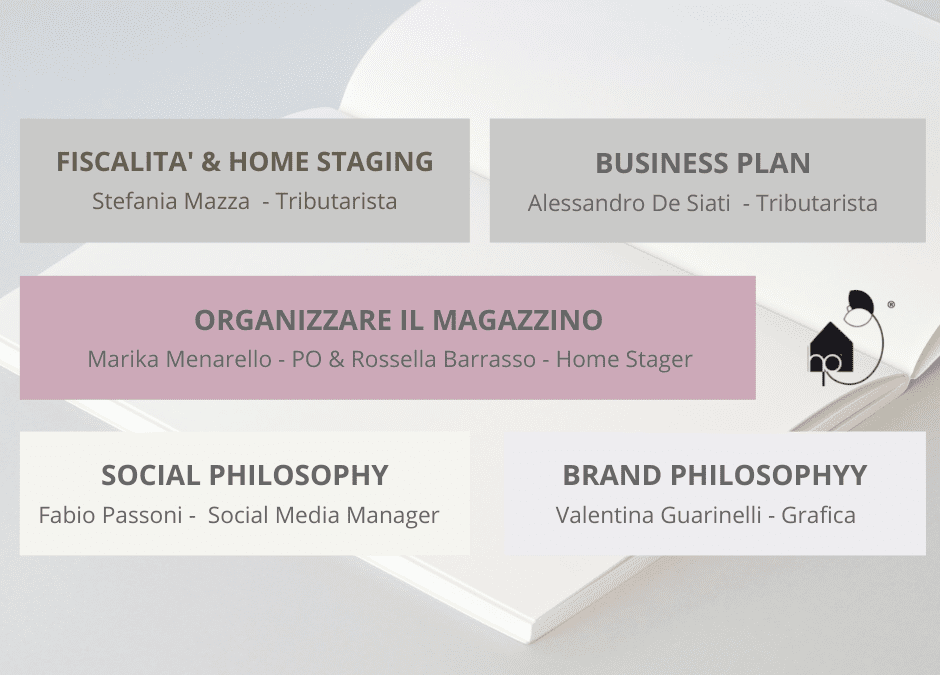 FISCALITA' & HOME STAGING
Stefania Mazza - Tributarista

BUSINESS PLAN
Alessandro De Siati - Tributarista

ORGANIZZARE IL MAGAZZINO
Marika Menarello - PO & Rossella Barrasso - Home Stager

hp ®

SOCIAL PHILOSOPHY
Fabio Passoni - Social Media Manager

BRAND PHILOSOPHYY
Valentina Guarinelli - Grafica